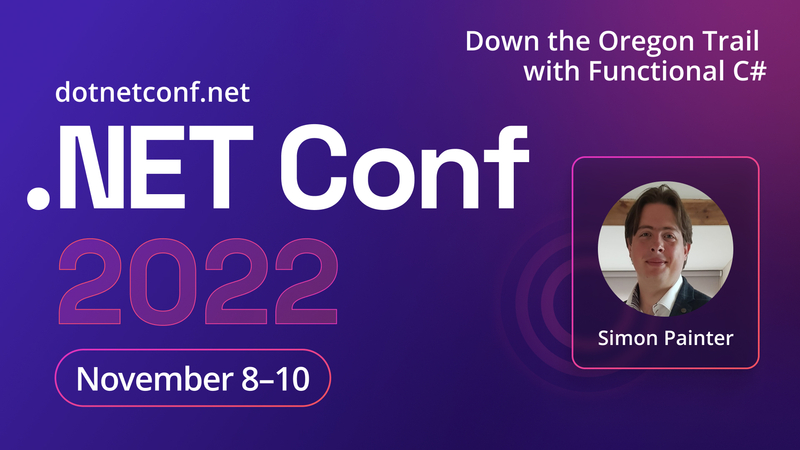 Down the Oregon Trail with Functional C#

dotnetconf.net

.NET Conf

2022

November 8–10

Simon Painter